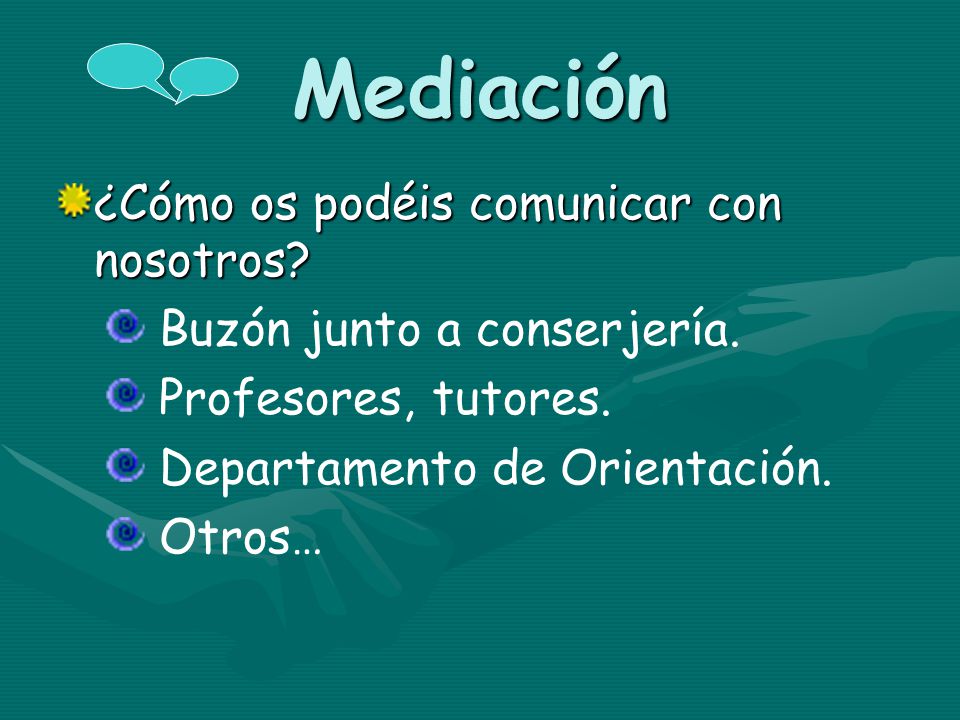 Mediación

¿Cómo os podéis comunicar con nosotros?

Buzón junto a conserjería.

Profesores, tutores.

Departamento de Orientación.

Otros…